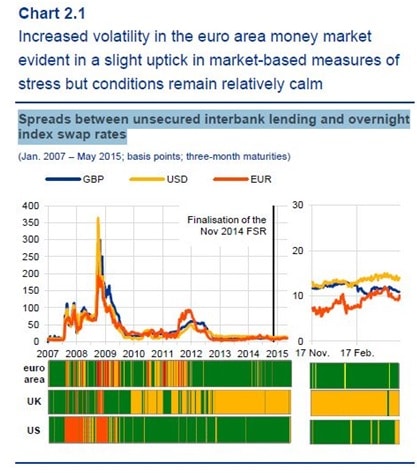 Chart 2.1

Increased volatility in the euro area money market evident in a slight uptick in market-based measures of stress but conditions remain relatively calm

Spreads between unsecured interbank lending and overnight index swap rates

(Jan. 2007 – May 2015; basis points; three-month maturities)

GBP
USD
EUR

400
350
300
250
200
150
100
50
0

Finalisation of the Nov 2014 FSR

2007 2008 2009 2010 2011 2012 2013 2014 2015

30
20
10
0

17 Nov. 17 Feb.

euro area

UK

US